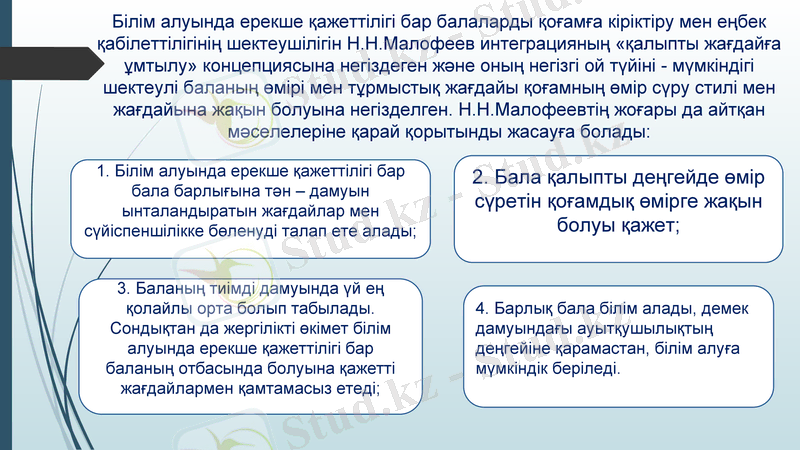 Білім алуында ерекше қажеттілігі бар балаларды қоғамға кіріктіру мен еңбек қабілеттілігінің шектеушілігін Н.Н.Малофеев интеграцияның «қалыпты жағдайға ұмтылу» концепциясына негіздеген және оның негізгі ой түйіні - мүмкіндігі шектеулі баланың өмірі мен тұрмыстық жағдайы қоғамның өмір сүру стилі мен жағдайына жақын болуына негізделген. Н.Н.Малофеевтің жоғары да айтқан мәселелеріне қарай қорытынды жасауға болады:

1. Білім алуында ерекше қажеттілігі бар бала барлығына тән – дамуын ынталандыратын жағдайлар мен сүйіспеншілікке бөленуді талап ете алады;

2. Бала қалыпты деңгейде өмір сүретін қоғамдық өмірге жақын болуы қажет;

3. Баланың тиімді дамуында үй ең қолайлы орта болып табылады. Сондықтан да жергілікті өкімет білім алуында ерекше қажеттілігі бар баланың отбасында болуына қажетті жағдайлармен қамтамасыз етеді;

4. Барлық бала білім алады, демек дамуындағы ауытқушылықтың деңгейіне қарамастан, білім алуға мүмкіндік беріледі.

Stud.kz - Stud.kz